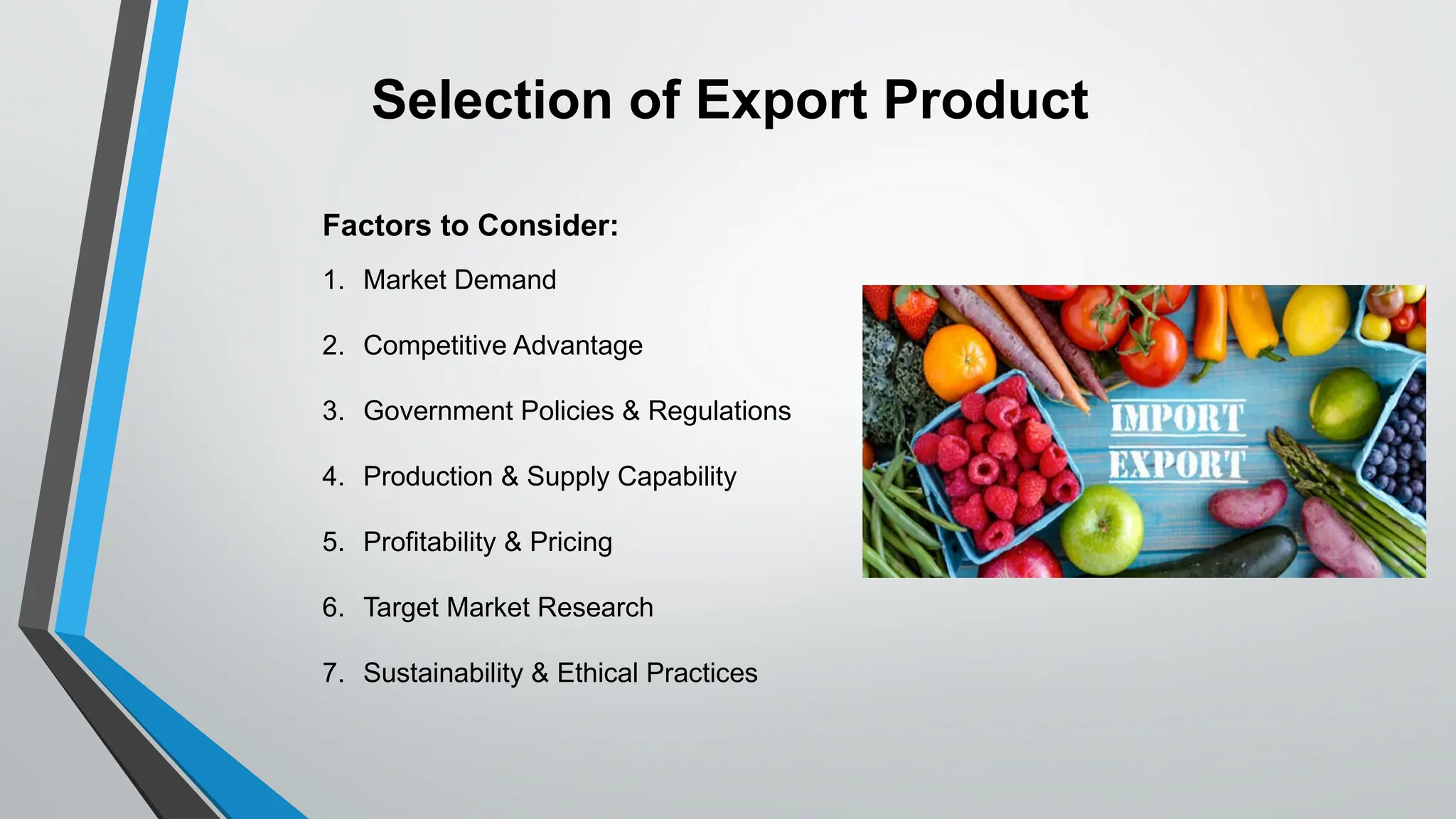 Selection of Export Product

Factors to Consider:

1. Market Demand
2. Competitive Advantage
3. Government Policies & Regulations
4. Production & Supply Capability
5. Profitability & Pricing
6. Target Market Research
7. Sustainability & Ethical Practices

IMPORT
EXPORT